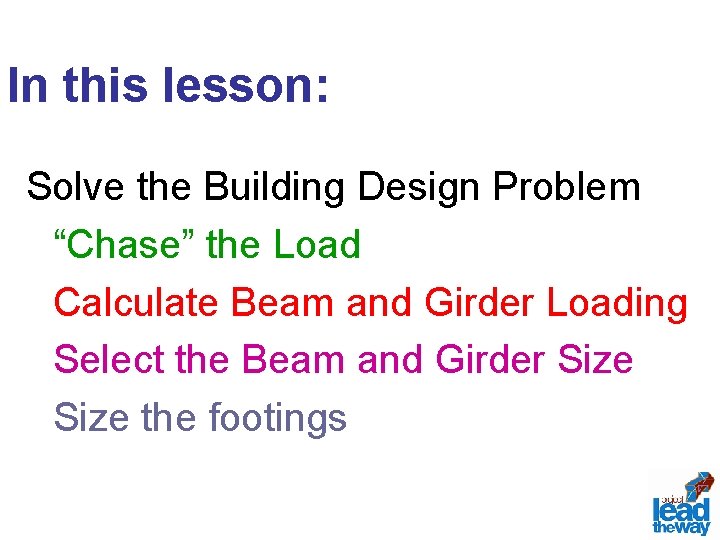 In this lesson:

Solve the Building Design Problem

“Chase” the Load

Calculate Beam and Girder Loading

Select the Beam and Girder Size

Size the footings

project lead the way